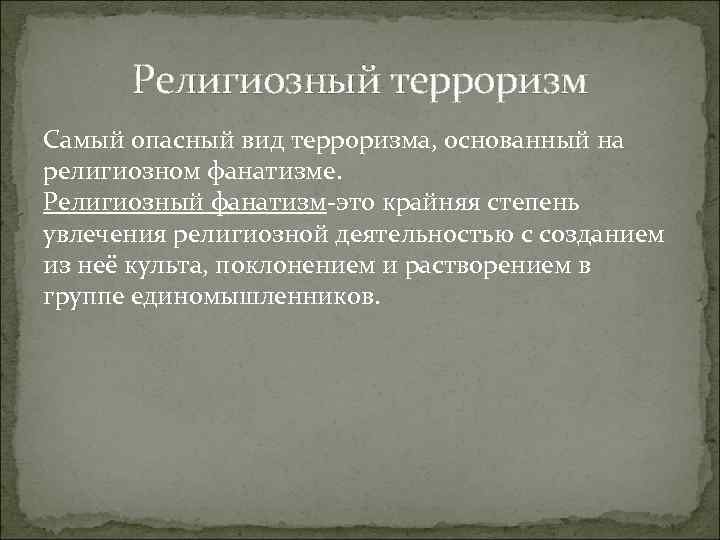 Религиозный терроризм

Самый опасный вид терроризма, основанный на религиозном фанатизме.
Религиозный фанатизм-это крайняя степень увлечения религиозной деятельностью с созданием из неё культа, поклонением и растворением в группе единомышленников.